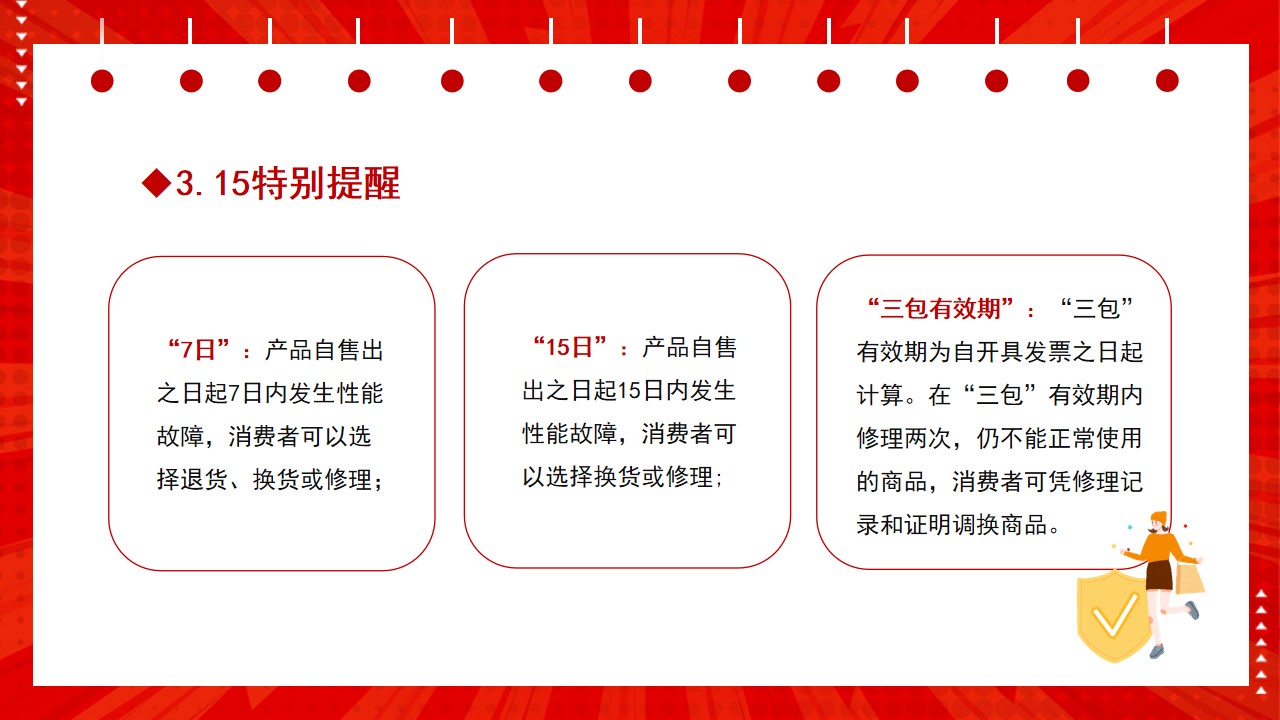 ◆3. 15特别提醒

“7日”：产品自售出之日起7日内发生性能故障，消费者可以选择退货、换货或修理；

“15日”：产品自售出之日起15日内发生性能故障，消费者可以选择换货或修理；

“三包有效期”：“三包”有效期为自开具发票之日起计算。在“三包”有效期内修理两次，仍不能正常使用的商品，消费者可凭修理记录和证明调换商品。